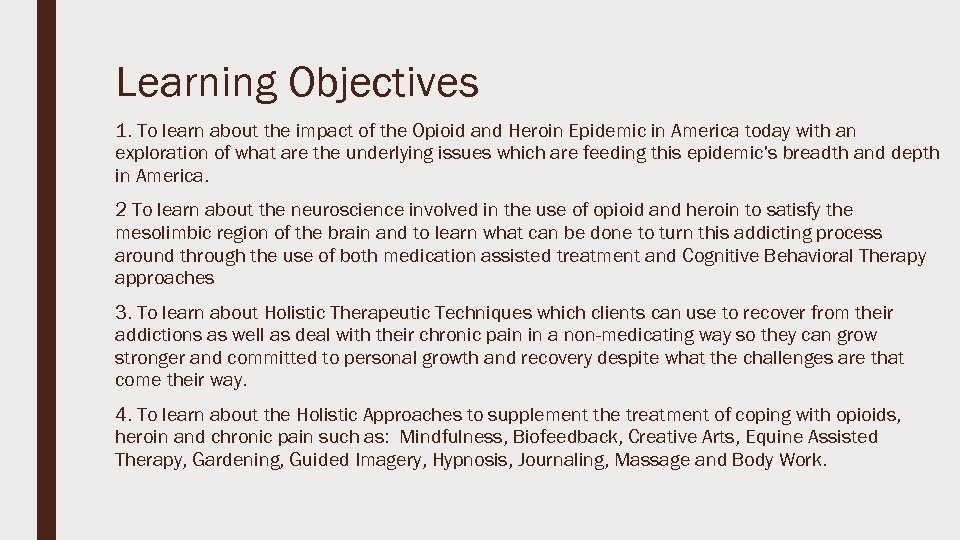 Learning Objectives

1. To learn about the impact of the Opioid and Heroin Epidemic in America today with an exploration of what are the underlying issues which are feeding this epidemic's breadth and depth in America.

2 To learn about the neuroscience involved in the use of opioid and heroin to satisfy the mesolimbic region of the brain and to learn what can be done to turn this addicting process around through the use of both medication assisted treatment and Cognitive Behavioral Therapy approaches

3. To learn about Holistic Therapeutic Techniques which clients can use to recover from their addictions as well as deal with their chronic pain in a non-medicating way so they can grow stronger and committed to personal growth and recovery despite what the challenges are that come their way.

4. To learn about the Holistic Approaches to supplement the treatment of coping with opioids, heroin and chronic pain such as: Mindfulness, Biofeedback, Creative Arts, Equine Assisted Therapy, Gardening, Guided Imagery, Hypnosis, Journaling, Massage and Body Work.